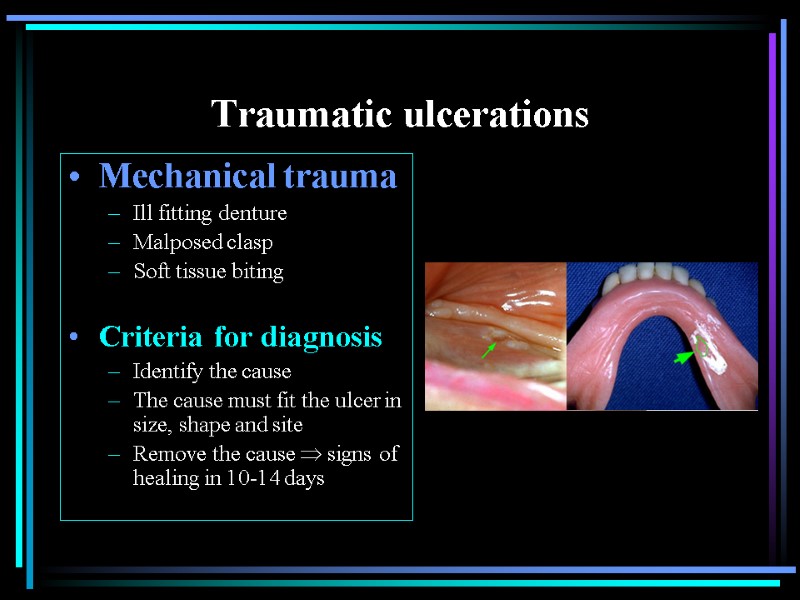 Traumatic ulcerations

• Mechanical trauma
– Ill fitting denture
– Malposed clasp
– Soft tissue biting

• Criteria for diagnosis
– Identify the cause
– The cause must fit the ulcer in size, shape and site
– Remove the cause $\Rightarrow$ signs of healing in 10-14 days